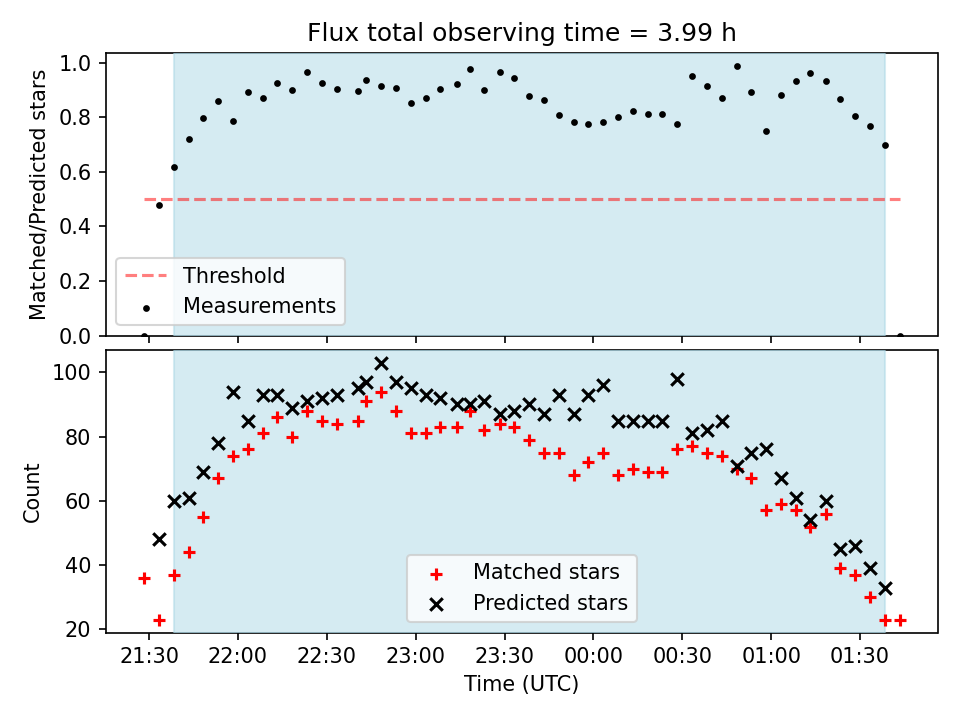 Flux total observing time = 3.99 h

Matched/Predicted stars

1.0
0.8
0.6
0.4
0.2
0.0

Threshold
Measurements

Count

100
80
60
40
20

Matched stars
Predicted stars

21:30 22:00 22:30 23:00 23:30 00:00 00:30 01:00 01:30

Time (UTC)